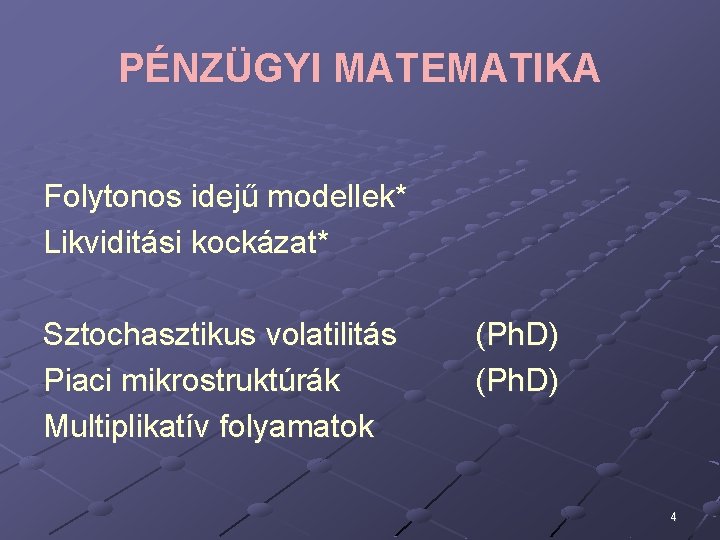 PÉNZÜGYI MATEMATIKA

Folytonos idejű modellek*
Likviditási kockázat*

Sztochasztikus volatilitás (PhD)
Piaci mikrostruktúrák (PhD)
Multiplikatív folyamatok

4